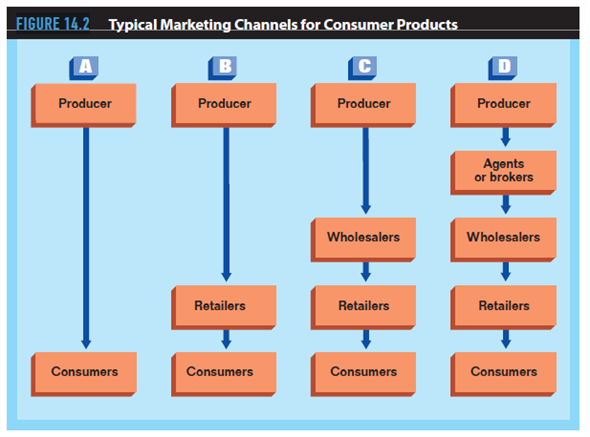 FIGURE 14.2 Typical Marketing Channels for Consumer Products

A

Producer

Consumers

B

Producer

Retailers

Consumers

C

Producer

Wholesalers

Retailers

Consumers

D

Producer

Agents or brokers

Wholesalers

Retailers

Consumers